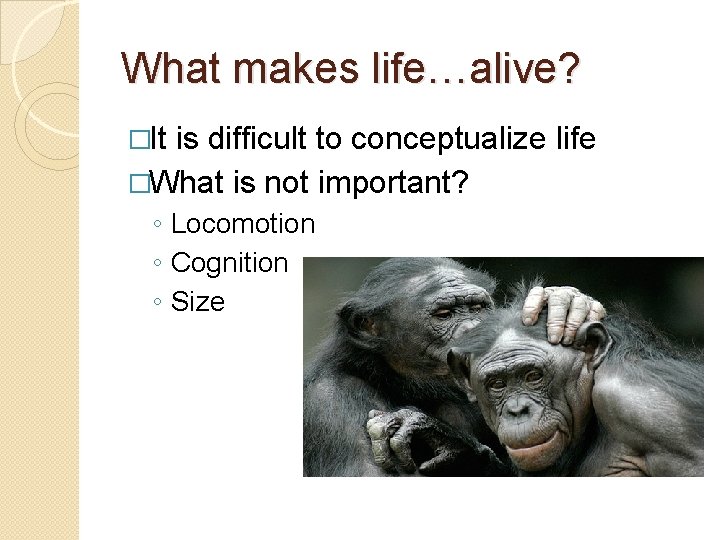 What makes life…alive?

□It is difficult to conceptualize life

□What is not important?

◦ Locomotion

◦ Cognition

◦ Size